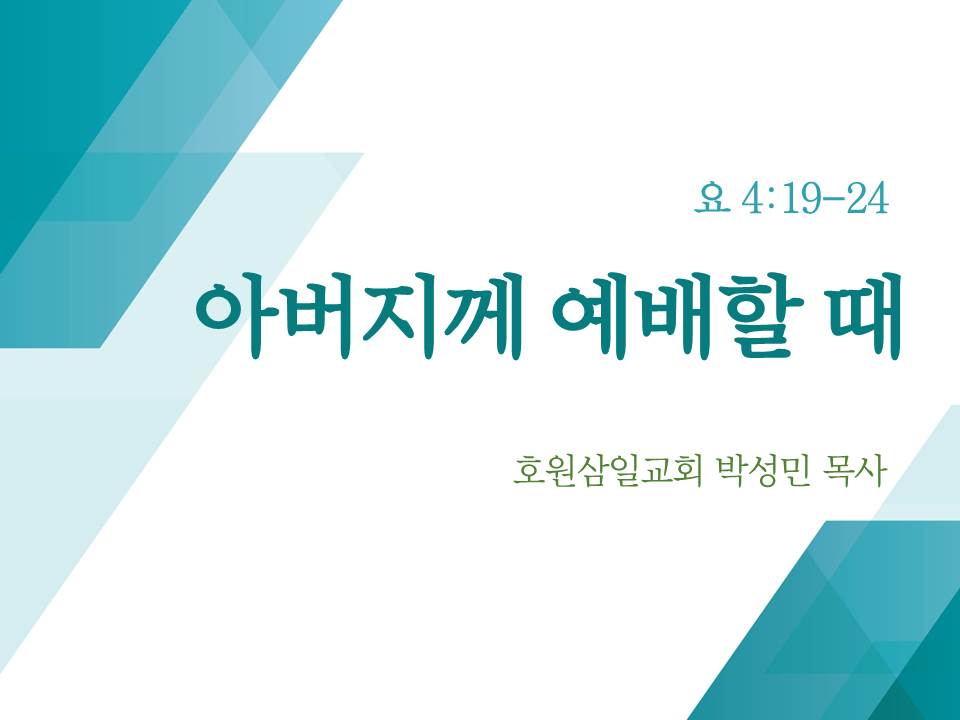 요 4:19-24

아버지께 예배할 때

호원삼일교회 박성민 목사